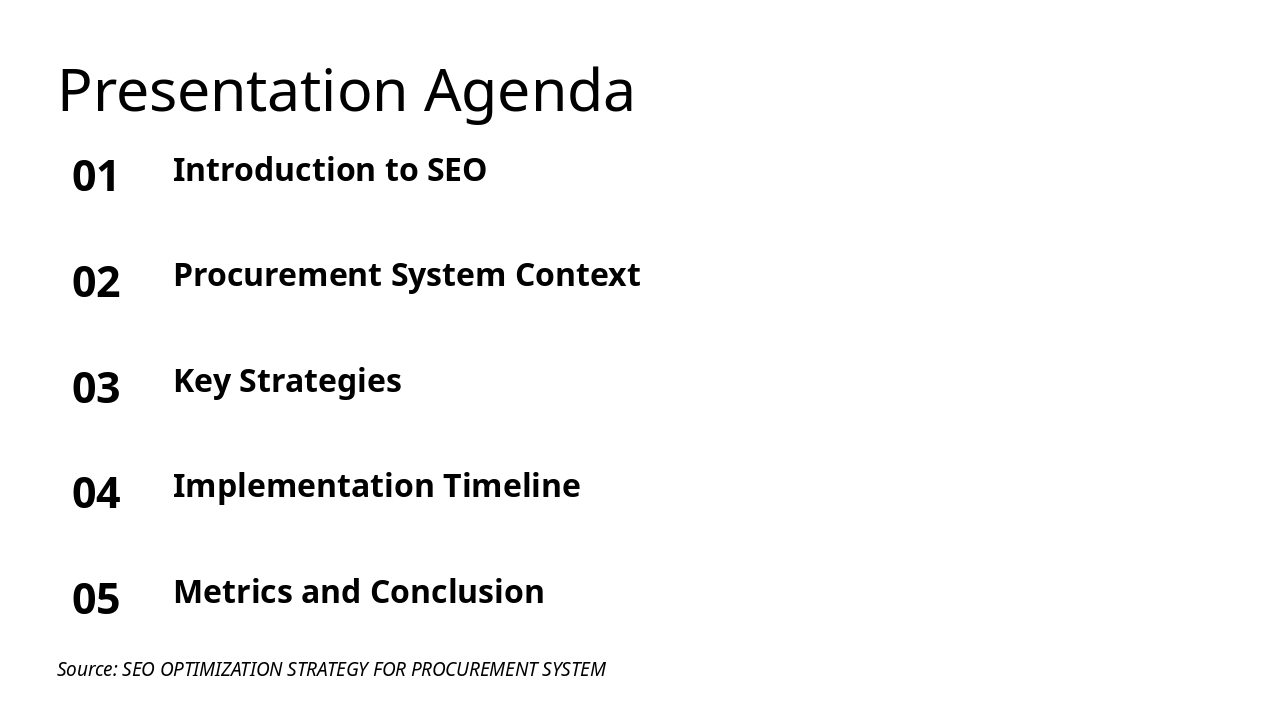 Presentation Agenda

01 Introduction to SEO

02 Procurement System Context

03 Key Strategies

04 Implementation Timeline

05 Metrics and Conclusion

Source: SEO OPTIMIZATION STRATEGY FOR PROCUREMENT SYSTEM